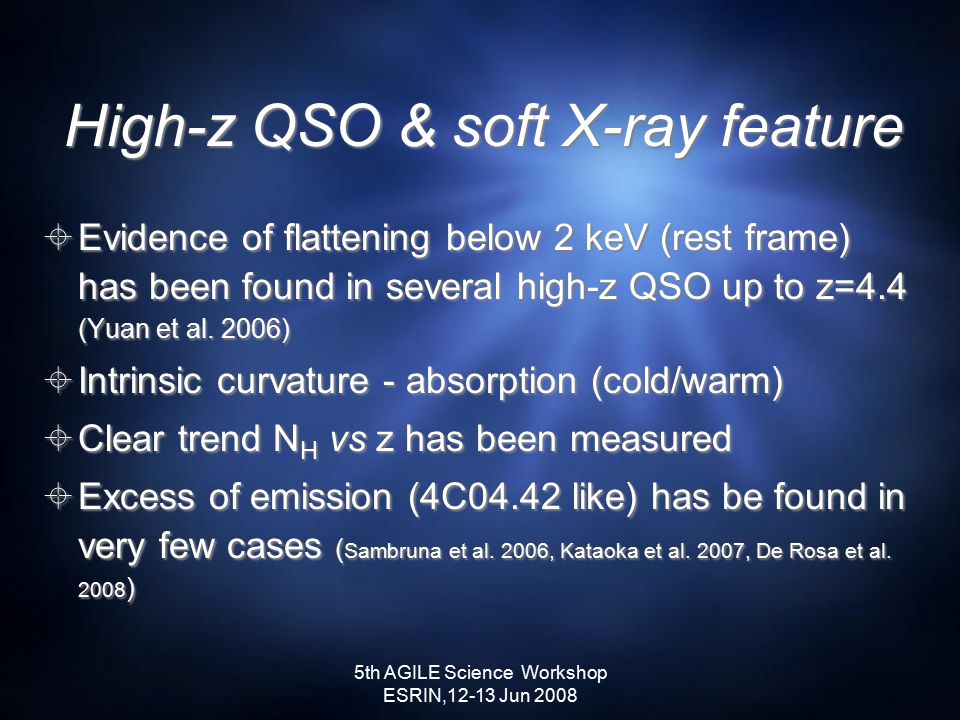 High-z QSO & soft X-ray feature

Evidence of flattening below 2 keV (rest frame) has been found in several high-z QSO up to z=4.4 (Yuan et al. 2006)

Intrinsic curvature - absorption (cold/warm)

Clear trend $N_H$ vs z has been measured

Excess of emission (4C04.42 like) has be found in very few cases (Sambruna et al. 2006, Kataoka et al. 2007, De Rosa et al. 2008)

5th AGILE Science Workshop
ESRIN,12-13 Jun 2008